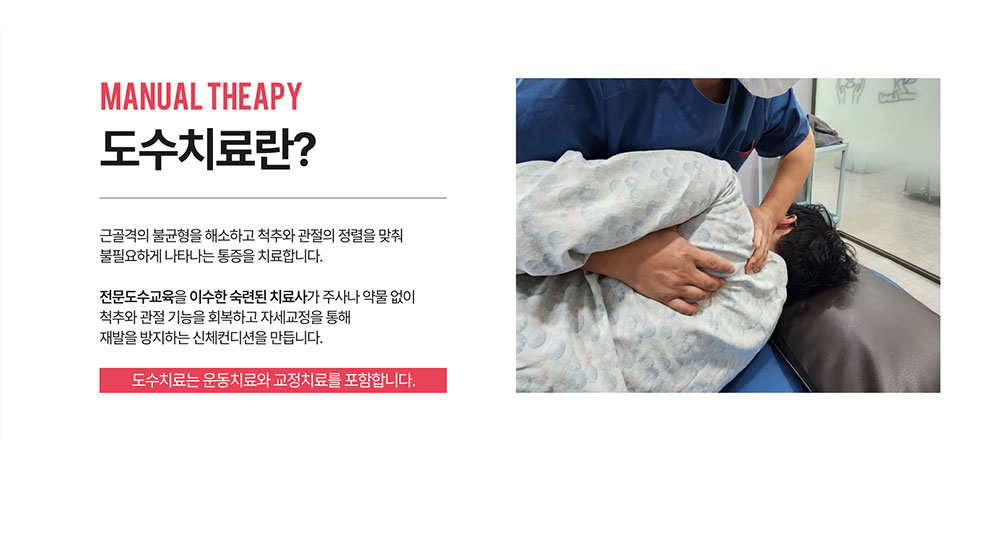 MANUAL THEAPY
도수치료란?

근골격의 불균형을 해소하고 척추와 관절의 정렬을 맞춰 불필요하게 나타나는 통증을 치료합니다.

전문도수교육을 이수한 숙련된 치료사가 주사나 약물 없이 척추와 관절 기능을 회복하고 자세교정을 통해 재발을 방지하는 신체컨디션을 만듭니다.

도수치료는 운동치료와 교정치료를 포함합니다.